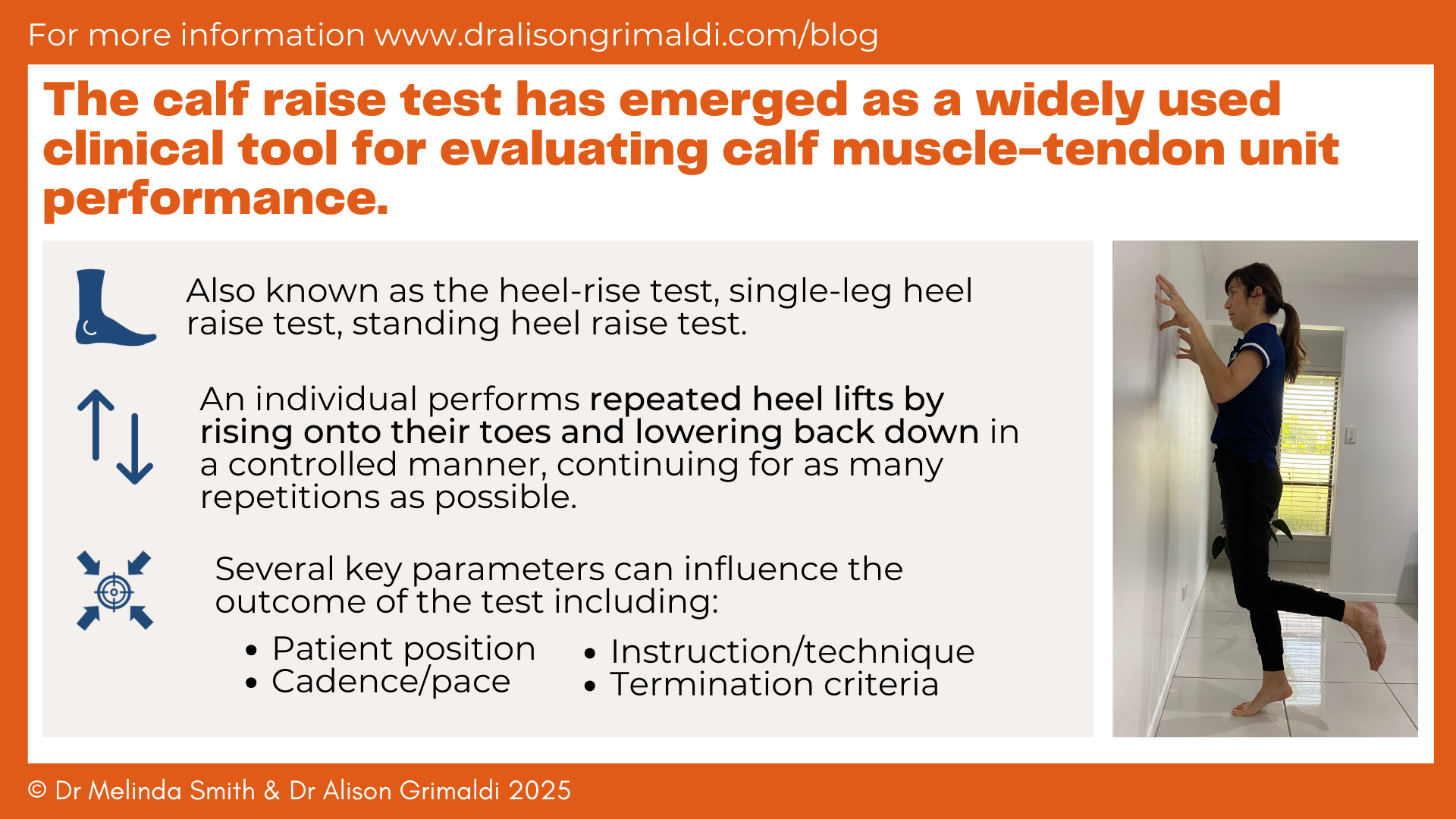 For more information www.dralisongrimaldi.com/blog

The calf raise test has emerged as a widely used clinical tool for evaluating calf muscle–tendon unit performance.

Also known as the heel-rise test, single-leg heel raise test, standing heel raise test.

An individual performs repeated heel lifts by rising onto their toes and lowering back down in a controlled manner, continuing for as many repetitions as possible.

Several key parameters can influence the outcome of the test including:

• Patient position
• Cadence/pace

• Instruction/technique
• Termination criteria

© Dr Melinda Smith & Dr Alison Grimaldi 2025